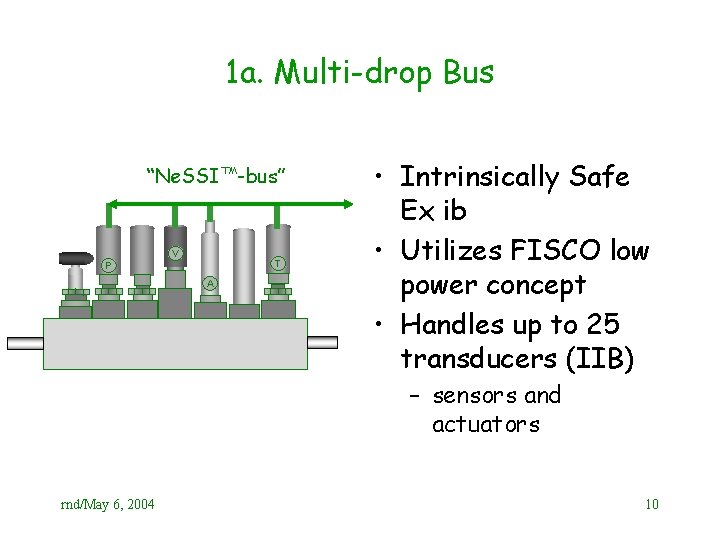 1a. Multi-drop Bus

"NeSSI™-bus"

P

V

A

T

• Intrinsically Safe Ex ib
• Utilizes FISCO low power concept
• Handles up to 25 transducers (IIB)
– sensors and actuators

rnd/May 6, 2004

10